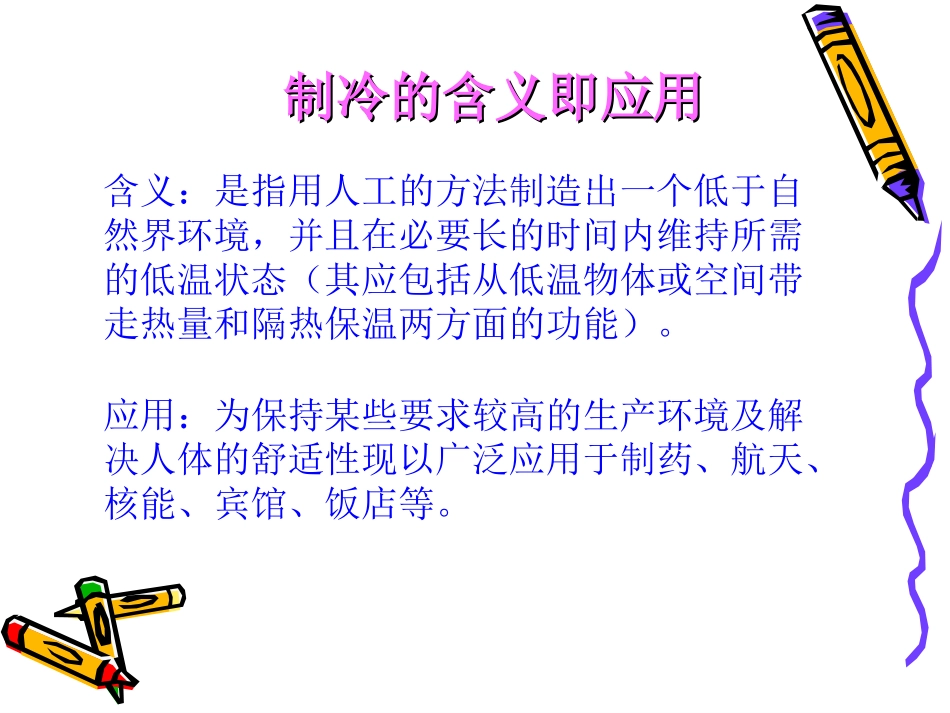 制冷的含义即应用

含义：是指用人工的方法制造出一个低于自然界环境，并且在必要长的时间内维持所需的低温状态（其应包括从低温物体或空间带走热量和隔热保温两方面的功能）。

应用：为保持某些要求较高的生产环境及解决人体的舒适性现以广泛应用于制药、航天、核能、宾馆、饭店等。